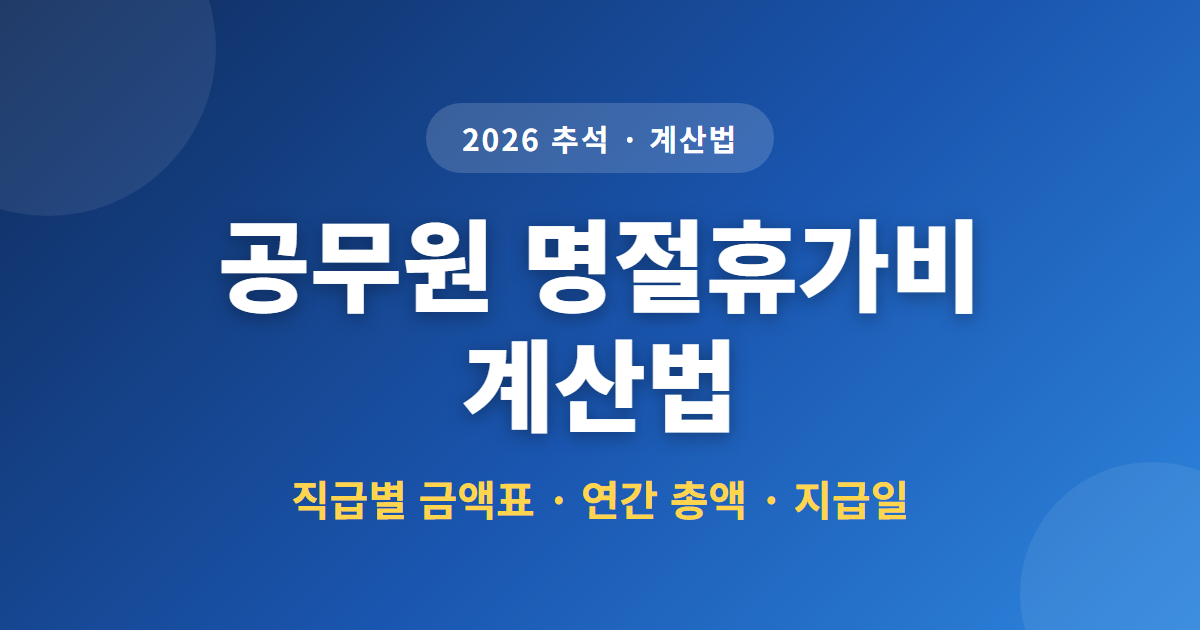 2026 추석 · 계산법

공무원 명절휴가비 계산법

직급별 금액표 · 연간 총액 · 지급일